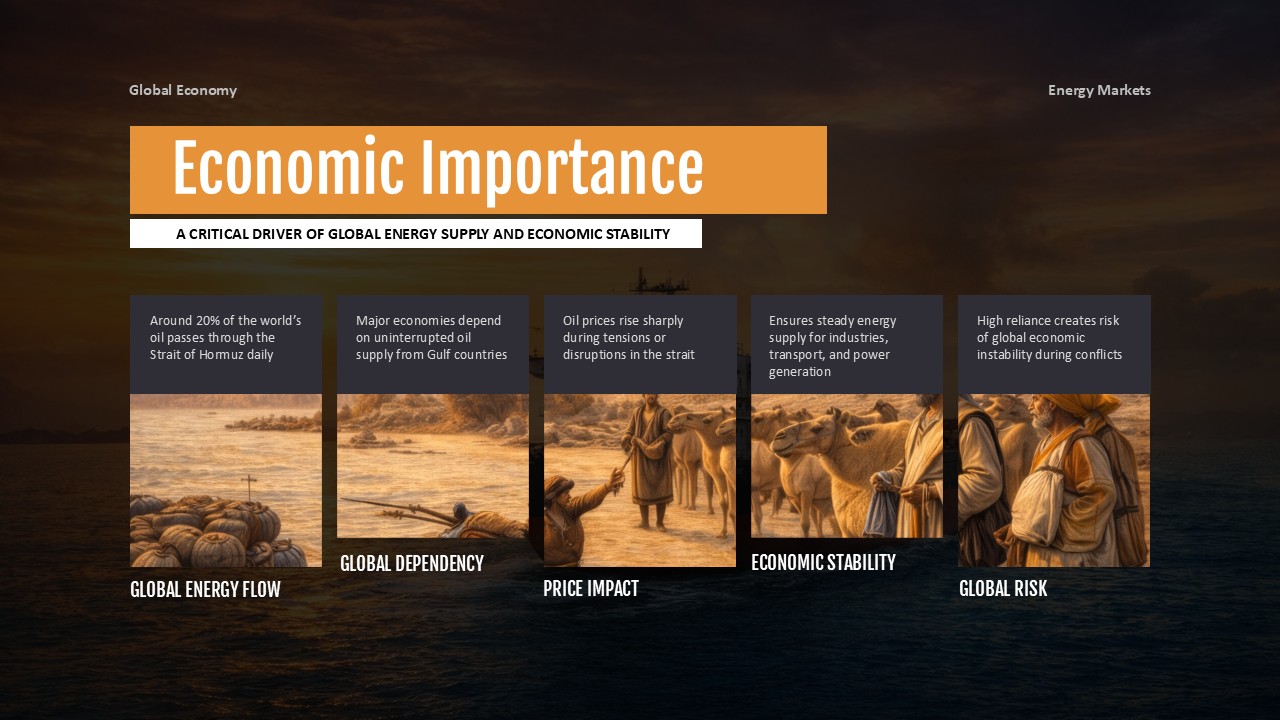 Global Economy

Energy Markets

Economic Importance

A CRITICAL DRIVER OF GLOBAL ENERGY SUPPLY AND ECONOMIC STABILITY

Around 20% of the world's oil passes through the Strait of Hormuz daily

GLOBAL ENERGY FLOW

Major economies depend on uninterrupted oil supply from Gulf countries

GLOBAL DEPENDENCY

Oil prices rise sharply during tensions or disruptions in the strait

PRICE IMPACT

Ensures steady energy supply for industries, transport, and power generation

ECONOMIC STABILITY

High reliance creates risk of global economic instability during conflicts

GLOBAL RISK